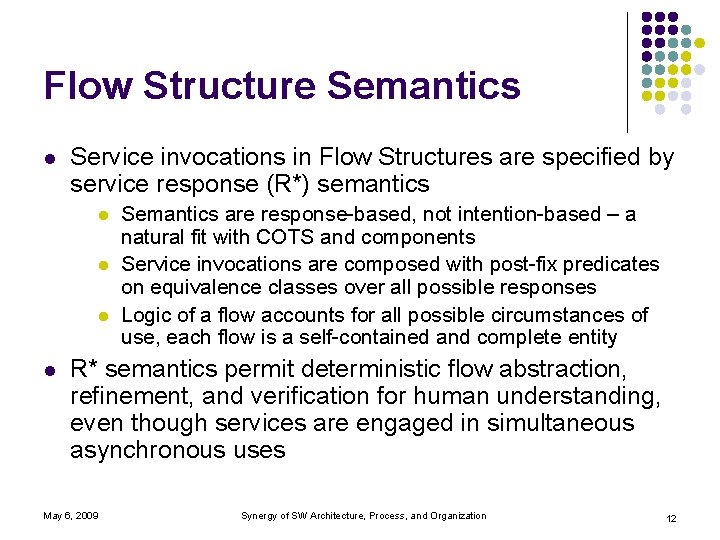 Flow Structure Semantics

- Service invocations in Flow Structures are specified by service response (R*) semantics
  - Semantics are response-based, not intention-based – a natural fit with COTS and components
  - Service invocations are composed with post-fix predicates on equivalence classes over all possible responses
  - Logic of a flow accounts for all possible circumstances of use, each flow is a self-contained and complete entity
- R* semantics permit deterministic flow abstraction, refinement, and verification for human understanding, even though services are engaged in simultaneous asynchronous uses

May 6, 2009

Synergy of SW Architecture, Process, and Organization

12